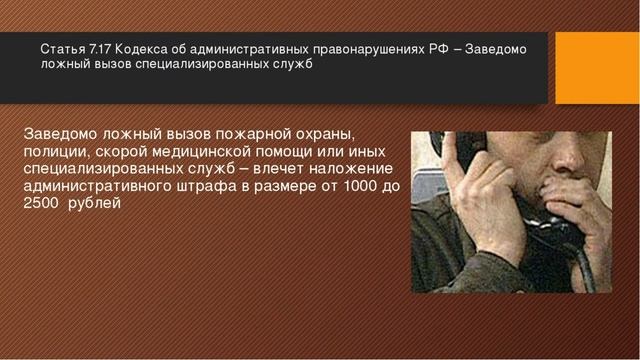 Статья 7.17 Кодекса об административных правонарушениях РФ – Заведомо ложный вызов специализированных служб

Заведомо ложный вызов пожарной охраны, полиции, скорой медицинской помощи или иных специализированных служб – влечет наложение административного штрафа в размере от 1000 до 2500  рублей